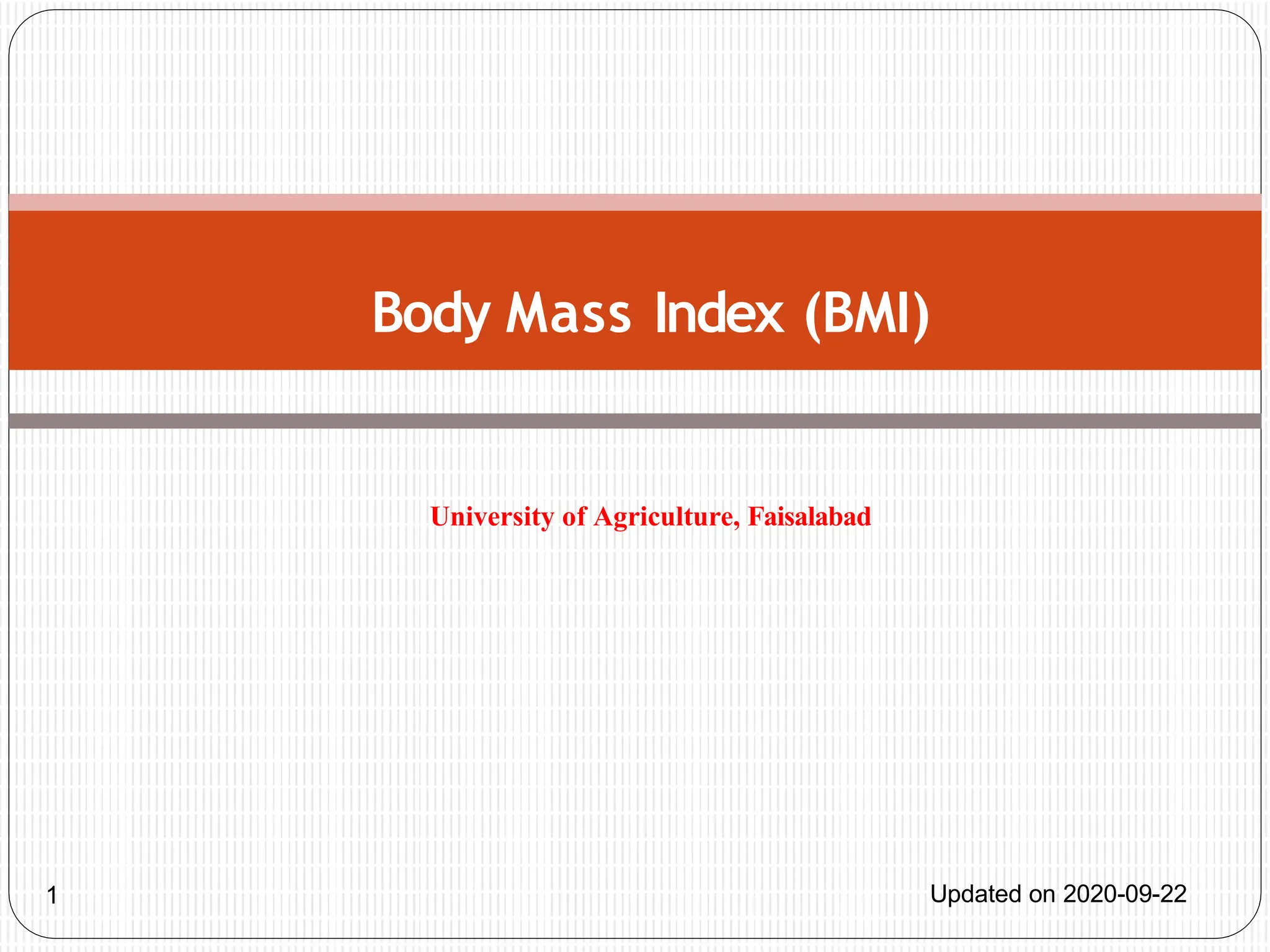 Body Mass Index (BMI)

University of Agriculture, Faisalabad

1

Updated on 2020-09-22